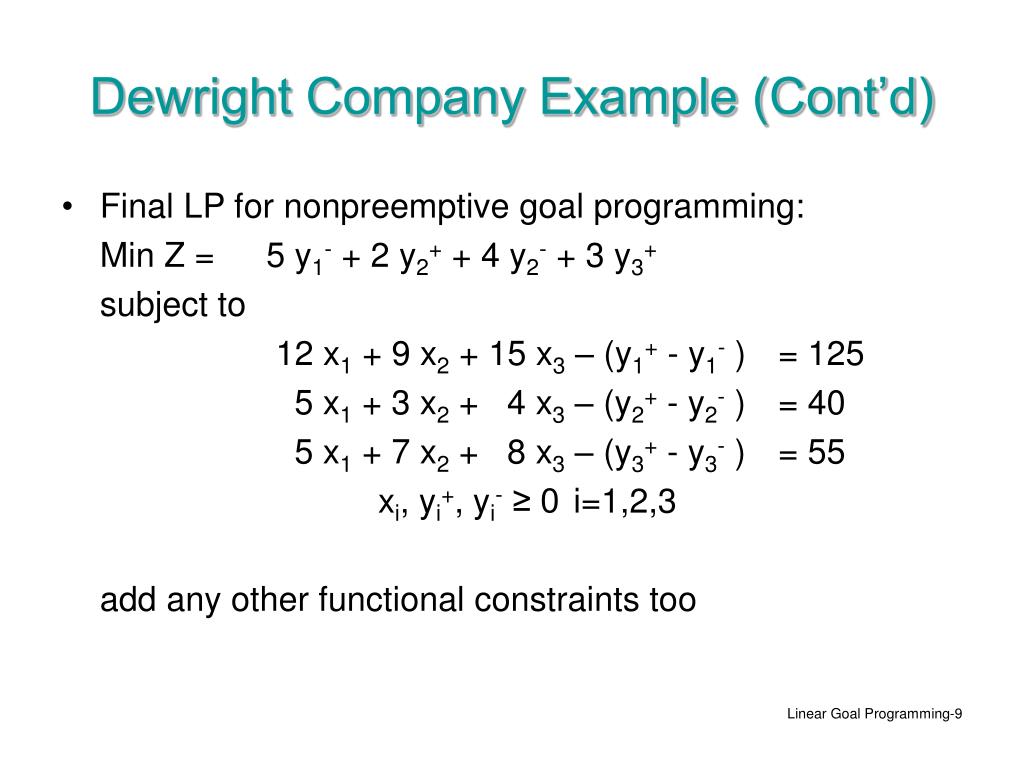 Dewright Company Example (Cont'd)

• Final LP for nonpreemptive goal programming:

Min Z = $5 y_1^- + 2 y_2^+ + 4 y_2^- + 3 y_3^+$

subject to

$12 x_1 + 9 x_2 + 15 x_3 – (y_1^+ - y_1^-) = 125$

$5 x_1 + 3 x_2 + 4 x_3 – (y_2^+ - y_2^-) = 40$

$5 x_1 + 7 x_2 + 8 x_3 – (y_3^+ - y_3^-) = 55$

$x_i, y_i^+, y_i^- \geq 0$ i=1,2,3

add any other functional constraints too

Linear Goal Programming-9